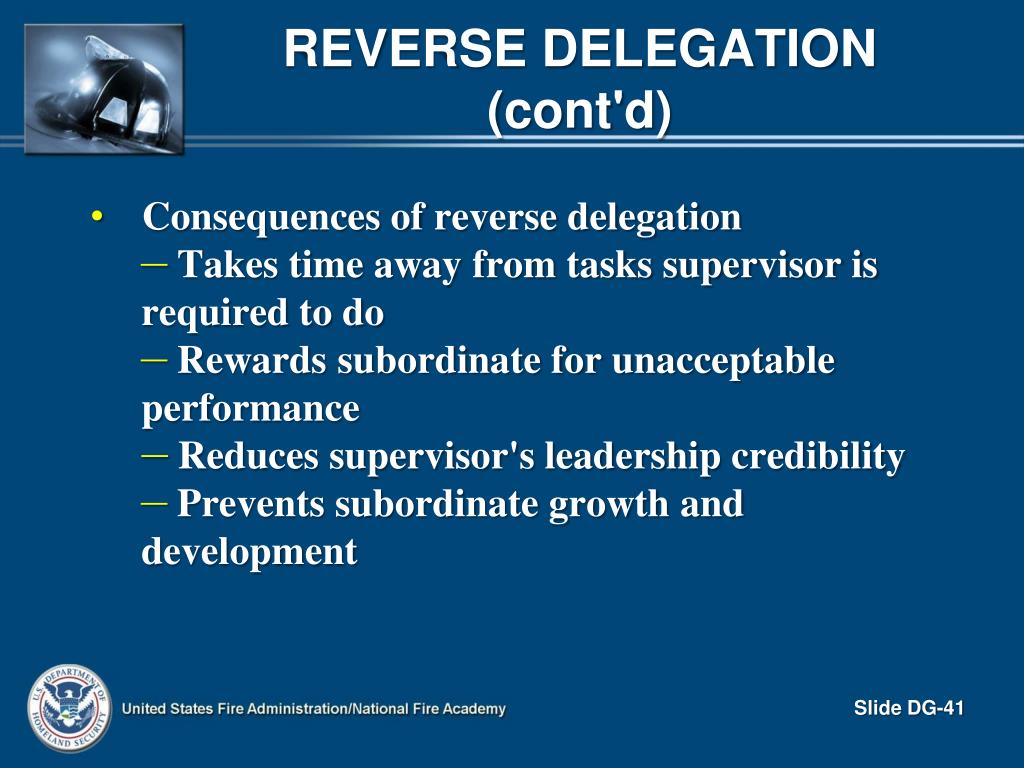 REVERSE DELEGATION (cont'd)

• Consequences of reverse delegation
– Takes time away from tasks supervisor is required to do
– Rewards subordinate for unacceptable performance
– Reduces supervisor's leadership credibility
– Prevents subordinate growth and development

U.S. DEPARTMENT OF HOMELAND SECURITY

United States Fire Administration/National Fire Academy

Slide DG-41